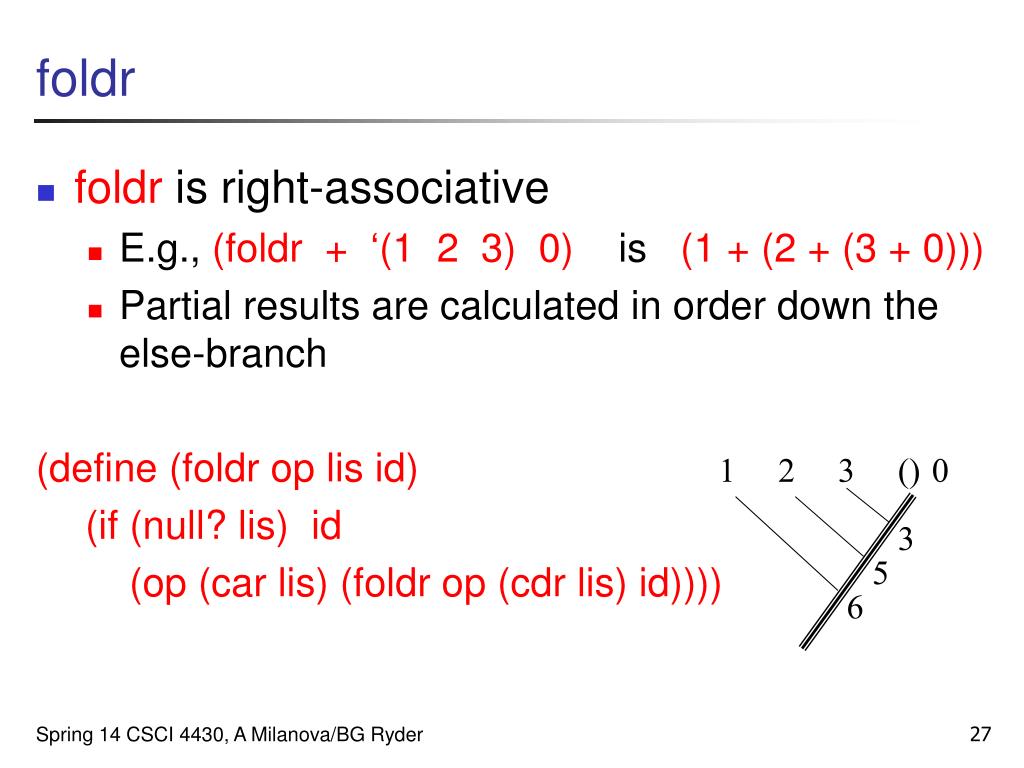 foldr

foldr is right-associative

E.g., (foldr + ‘(1 2 3) 0) is (1 + (2 + (3 + 0)))

Partial results are calculated in order down the else-branch

(define (foldr op lis id)
(if (null? lis) id
(op (car lis) (foldr op (cdr lis) id))))

1 2 3 () 0
3
5
6

Spring 14 CSCI 4430, A Milanova/BG Ryder

27